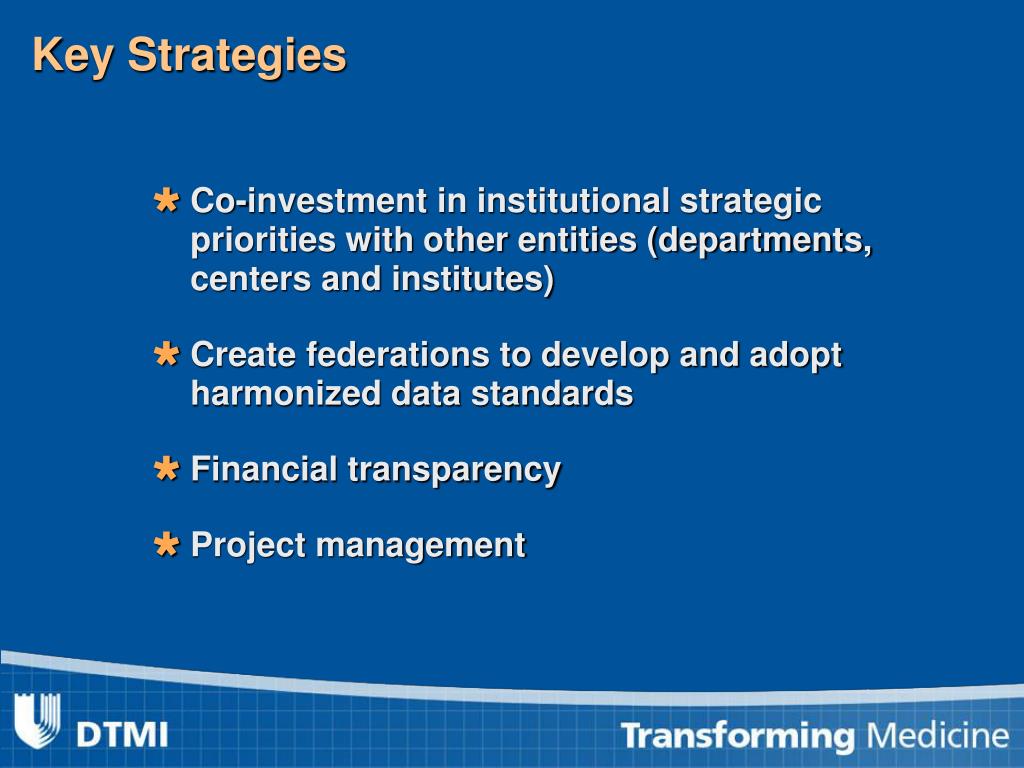 Key Strategies

Co-investment in institutional strategic priorities with other entities (departments, centers and institutes)

Create federations to develop and adopt harmonized data standards

Financial transparency

Project management

DTMI

Transforming Medicine